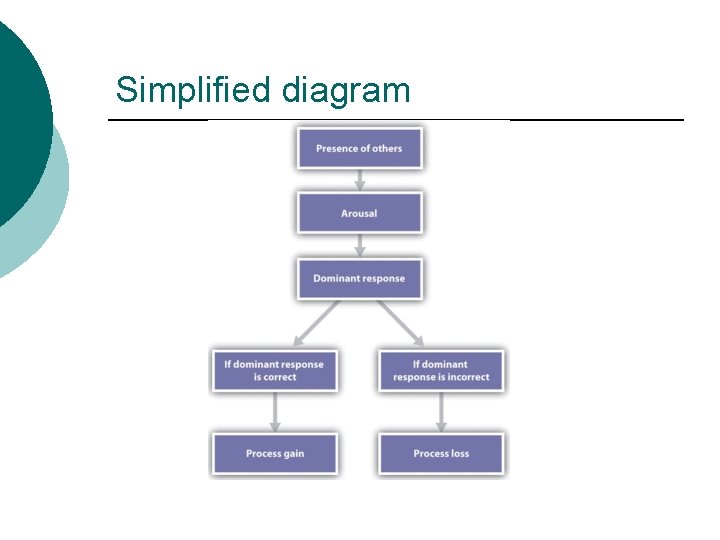 Simplified diagram

Presence of others

Arousal

Dominant response

If dominant response is correct

If dominant response is incorrect

Process gain

Process loss